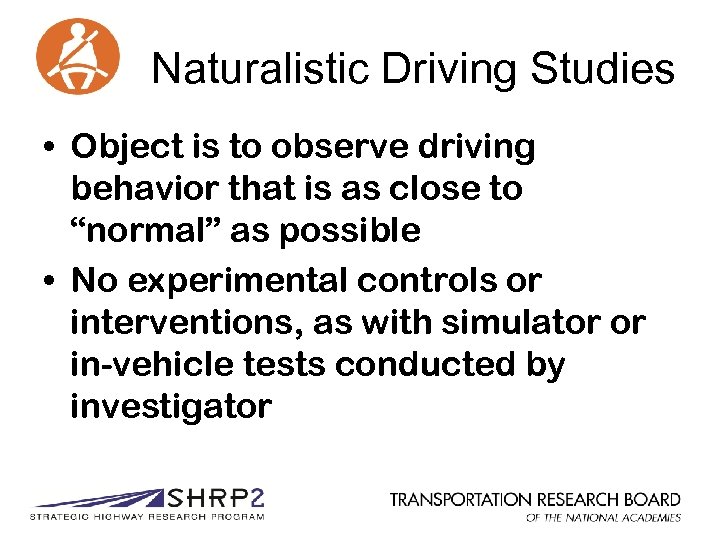 Naturalistic Driving Studies

• Object is to observe driving behavior that is as close to "normal" as possible

• No experimental controls or interventions, as with simulator or in-vehicle tests conducted by investigator

SHRP2
STRATEGIC HIGHWAY RESEARCH PROGRAM

TRANSPORTATION RESEARCH BOARD
OF THE NATIONAL ACADEMIES